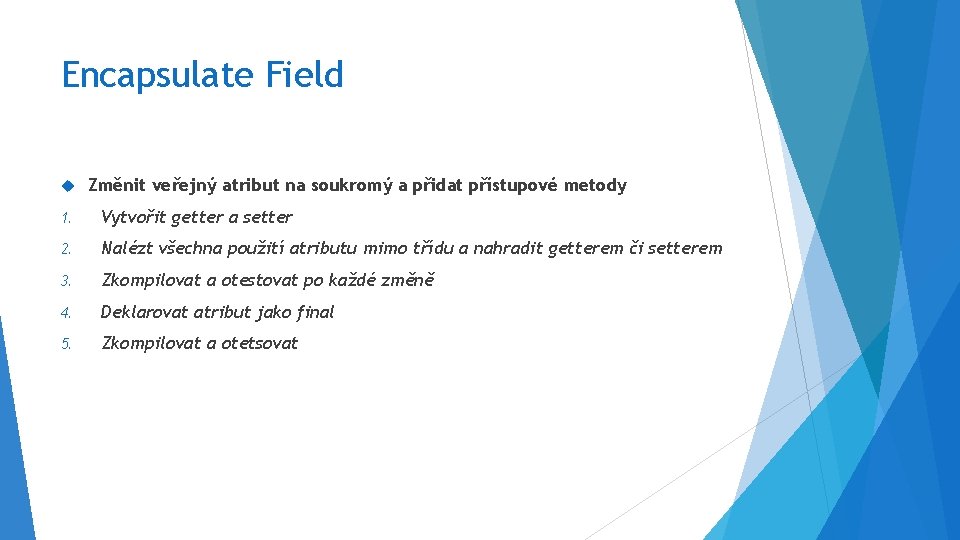 Encapsulate Field

Změnit veřejný atribut na soukromý a přidat přístupové metody

1. Vytvořit getter a setter
2. Nalézt všechna použití atributu mimo třídu a nahradit getterem či setterem
3. Zkompilovat a otestovat po každé změně
4. Deklarovat atribut jako final
5. Zkompilovat a otetsovat